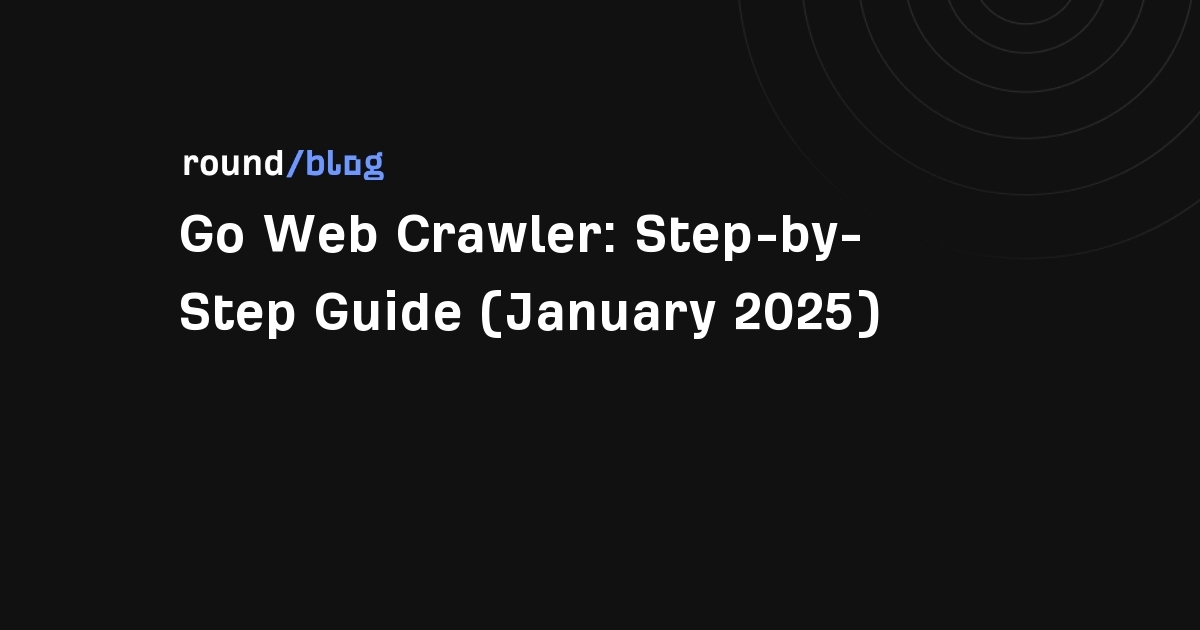 round/blog

Go Web Crawler: Step-by-Step Guide (January 2025)